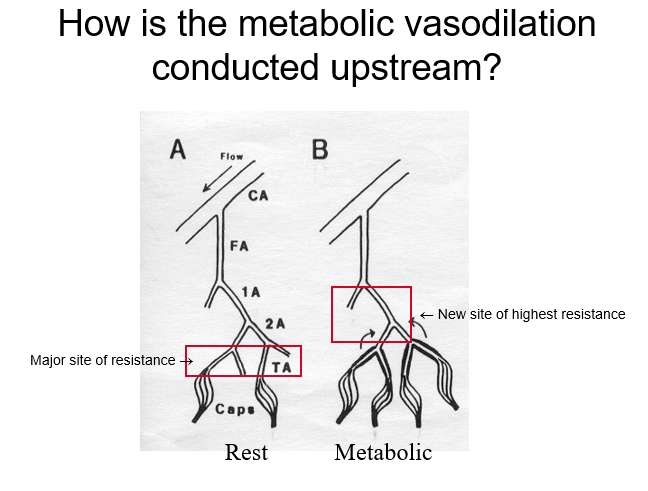 How is the metabolic vasodilation conducted upstream?

A

Flow

CA

FA

1A

2A

TA

Caps

Major site of resistance →

B

← New site of highest resistance

Rest

Metabolic